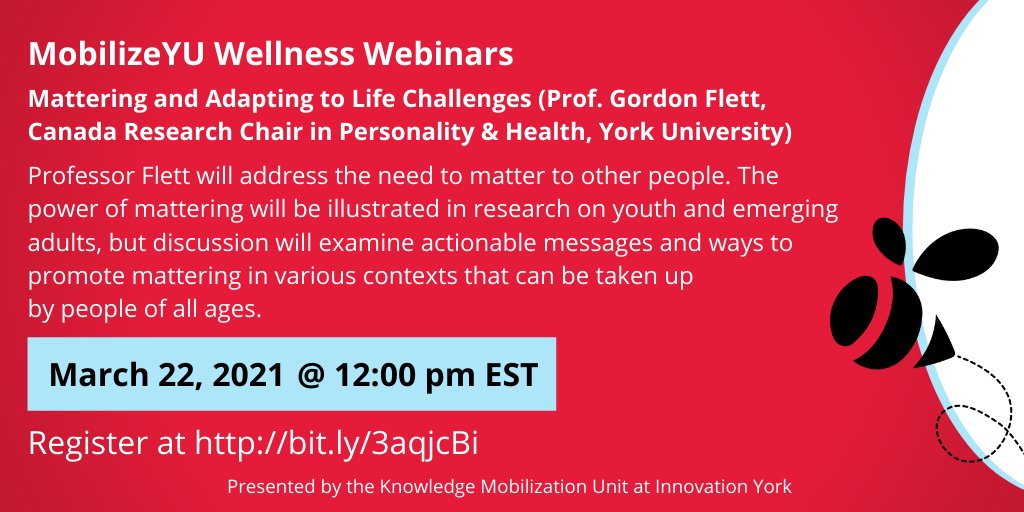 MobilizeYU Wellness Webinars

Mattering and Adapting to Life Challenges (Prof. Gordon Flett, Canada Research Chair in Personality & Health, York University)

Professor Flett will address the need to matter to other people. The power of mattering will be illustrated in research on youth and emerging adults, but discussion will examine actionable messages and ways to promote mattering in various contexts that can be taken up by people of all ages.

March 22, 2021 @ 12:00 pm EST

Register at http://bit.ly/3aqjcBi

Presented by the Knowledge Mobilization Unit at Innovation York